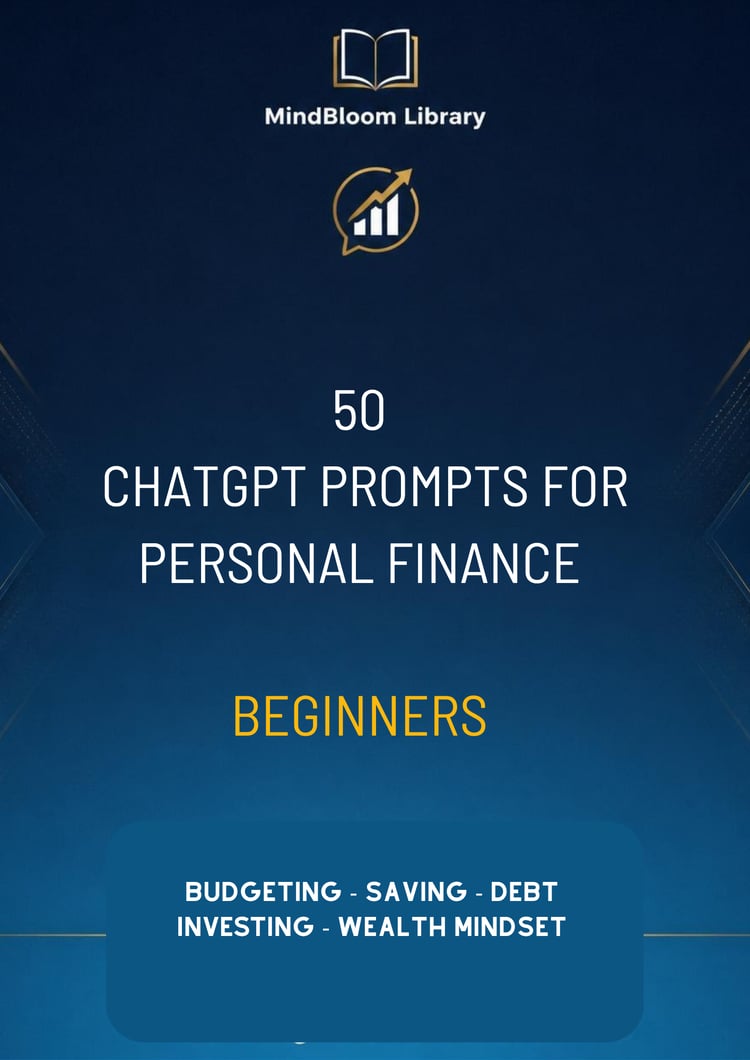 MindBloom Library

50
CHATGPT PROMPTS FOR PERSONAL FINANCE

BEGINNERS

BUDGETING - SAVING - DEBT
INVESTING - WEALTH MINDSET